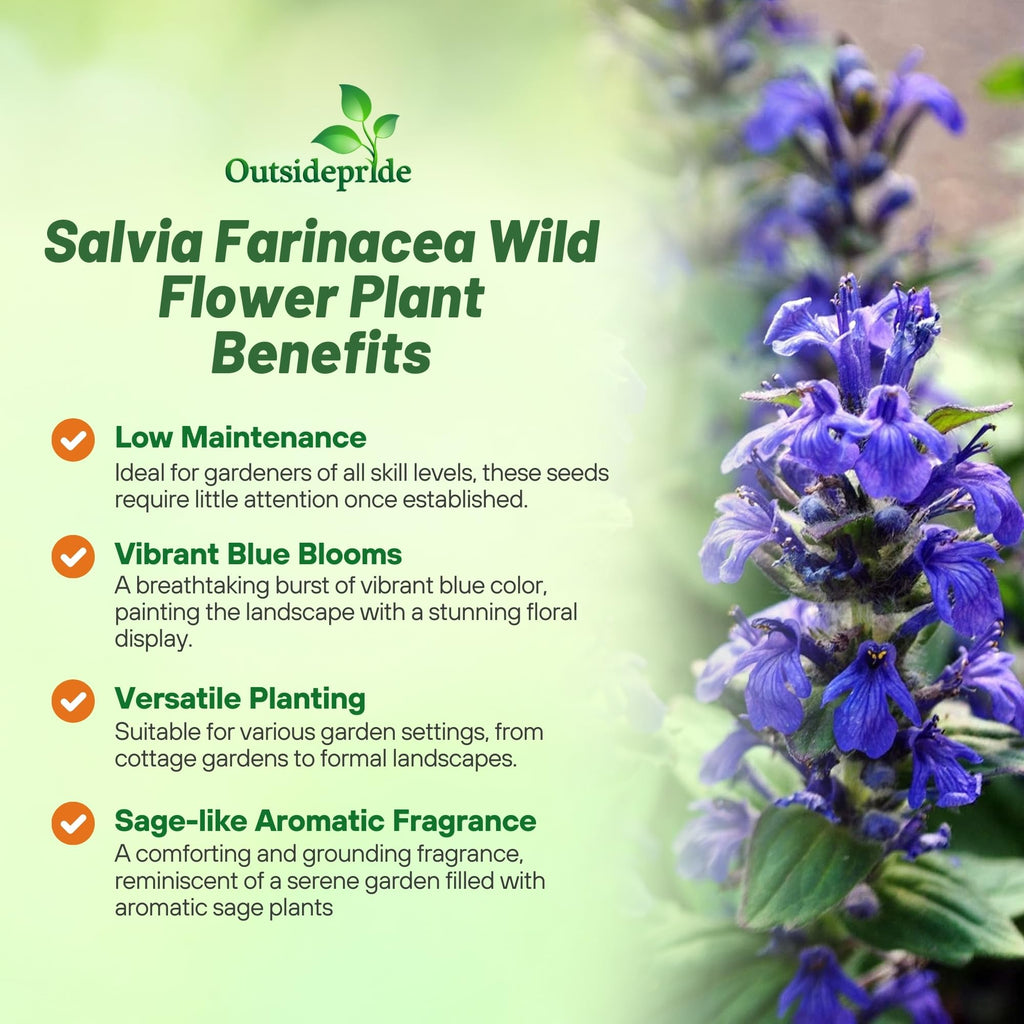 Outsidepride

Salvia Farinacea Wild Flower Plant Benefits

Low Maintenance
Ideal for gardeners of all skill levels, these seeds require little attention once established.

Vibrant Blue Blooms
A breathtaking burst of vibrant blue color, painting the landscape with a stunning floral display.

Versatile Planting
Suitable for various garden settings, from cottage gardens to formal landscapes.

Sage-like Aromatic Fragrance
A comforting and grounding fragrance, reminiscent of a serene garden filled with aromatic sage plants